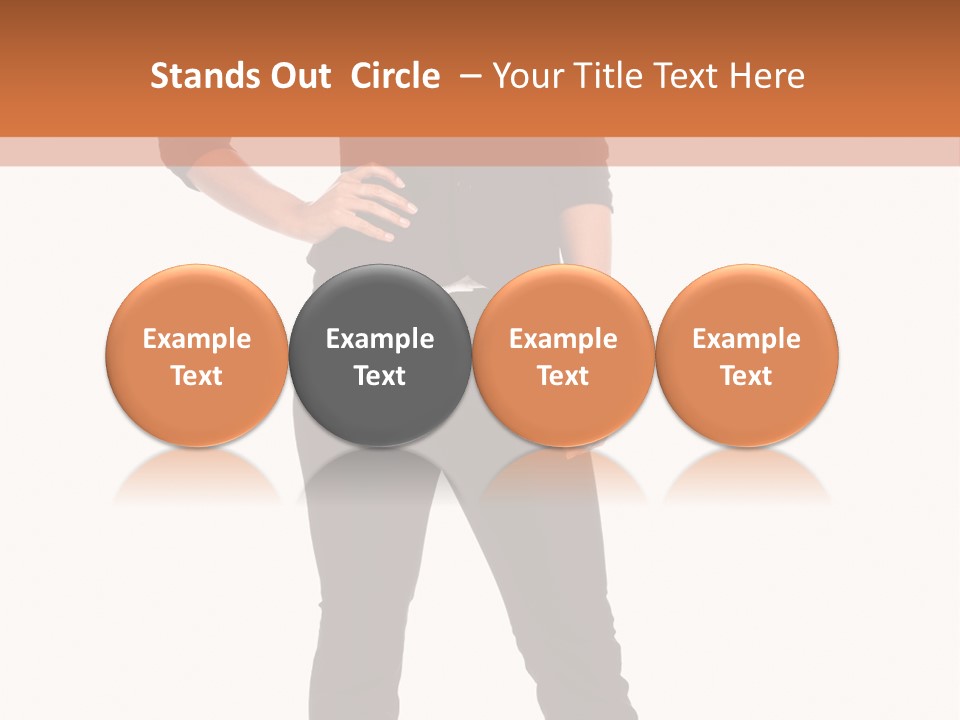 Stands Out  Circle – Your Title Text Here

Example Text

Example Text

Example Text

Example Text